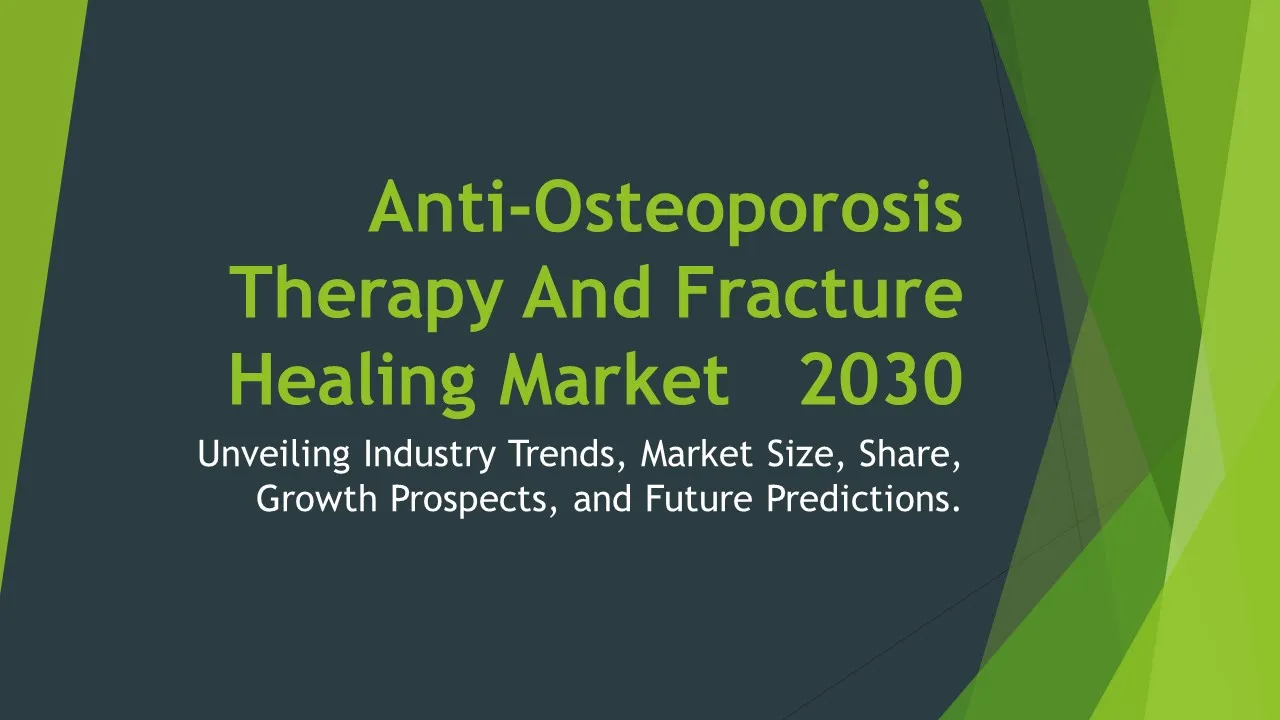 Anti-Osteoporosis Therapy And Fracture Healing Market 2030

Unveiling Industry Trends, Market Size, Share, Growth Prospects, and Future Predictions.